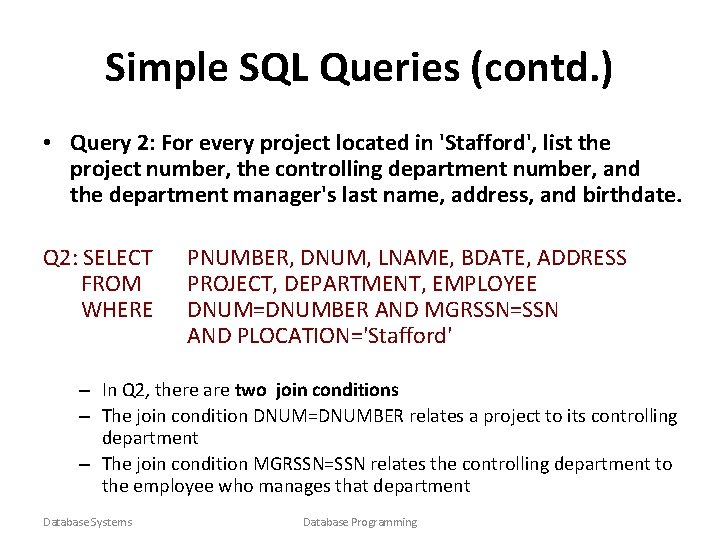 Simple SQL Queries (contd.)

• Query 2: For every project located in 'Stafford', list the project number, the controlling department number, and the department manager's last name, address, and birthdate.

Q2: SELECT PNUMBER, DNUM, LNAME, BDATE, ADDRESS
FROM PROJECT, DEPARTMENT, EMPLOYEE
WHERE DNUM=DNUMBER AND MGRSSN=SSN
AND PLOCATION='Stafford'

– In Q2, there are two join conditions
– The join condition DNUM=DNUMBER relates a project to its controlling department
– The join condition MGRSSN=SSN relates the controlling department to the employee who manages that department

Database Systems

Database Programming